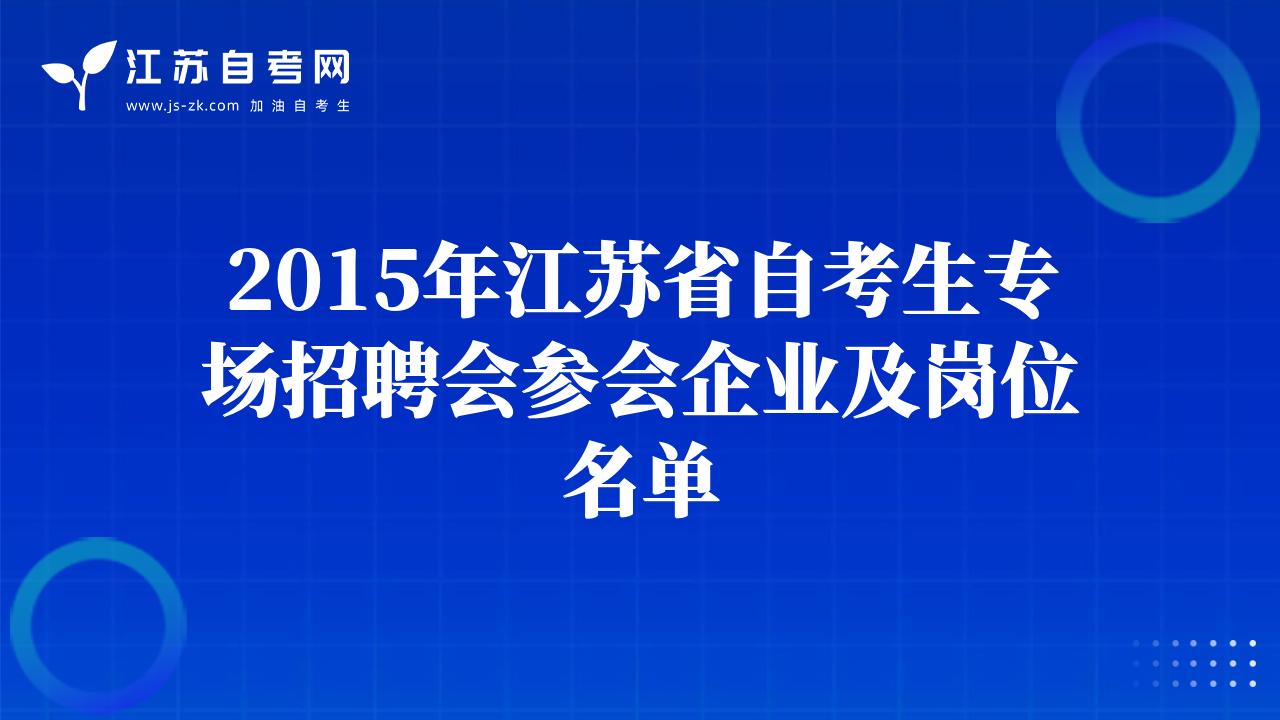 江苏自考网
www.js-zk.com 加油自考生

2015年江苏省自考生专场招聘会参会企业及岗位名单